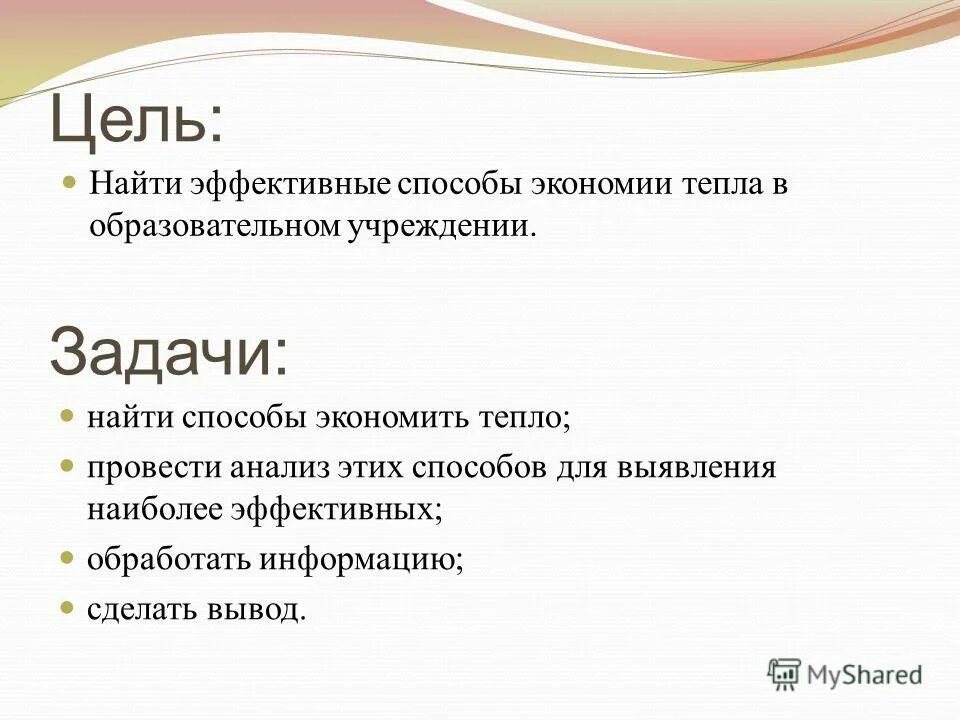 Цель:

Найти эффективные способы экономии тепла в образовательном учреждении.

Задачи:

найти способы экономить тепло;

провести анализ этих способов для выявления наиболее эффективных;

обработать информацию;

сделать вывод.

MyShared